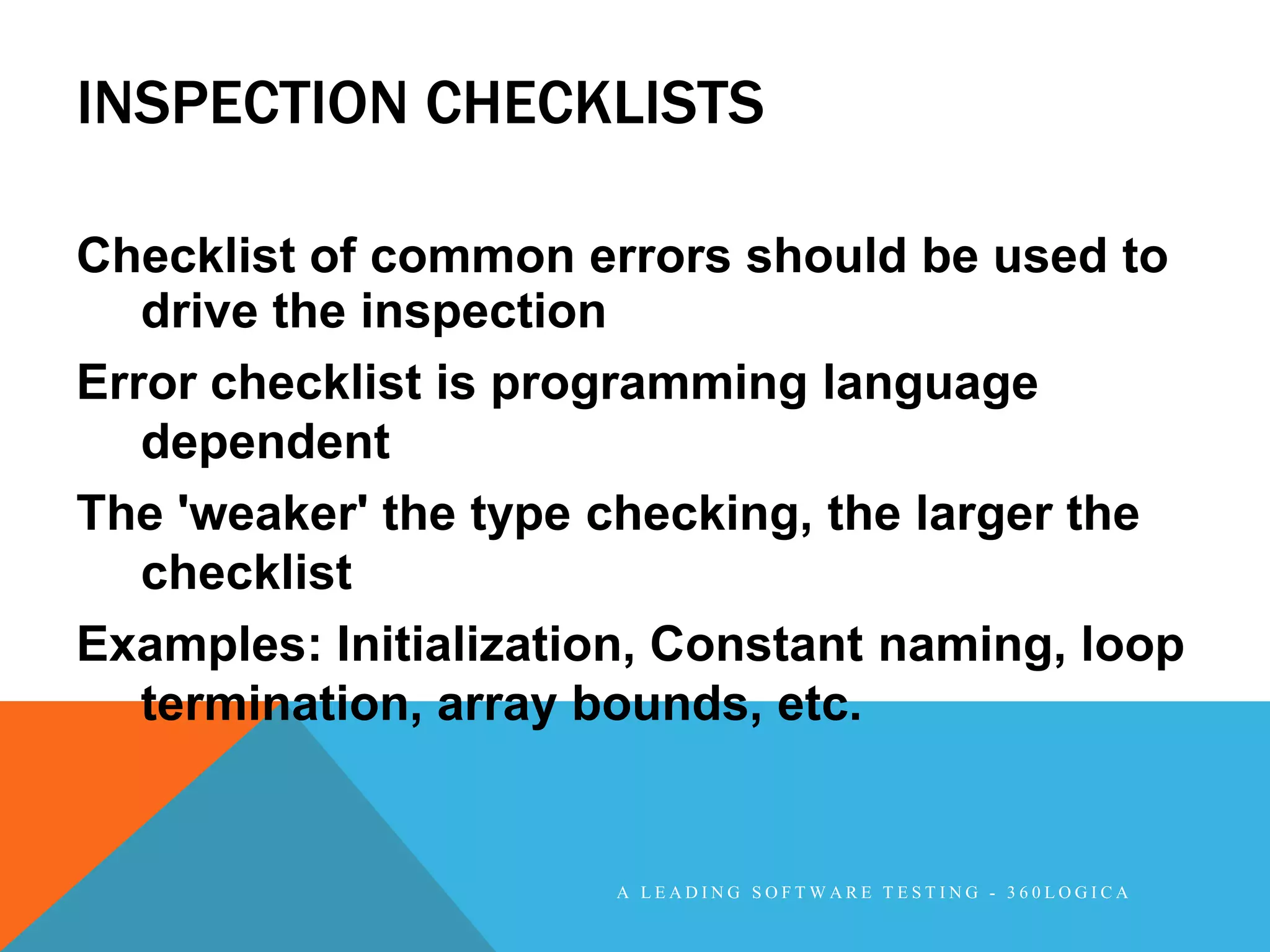 INSPECTION CHECKLISTS

Checklist of common errors should be used to drive the inspection

Error checklist is programming language dependent

The 'weaker' the type checking, the larger the checklist

Examples: Initialization, Constant naming, loop termination, array bounds, etc.

A LEADING SOFTWARE TESTING - 360LOGICA